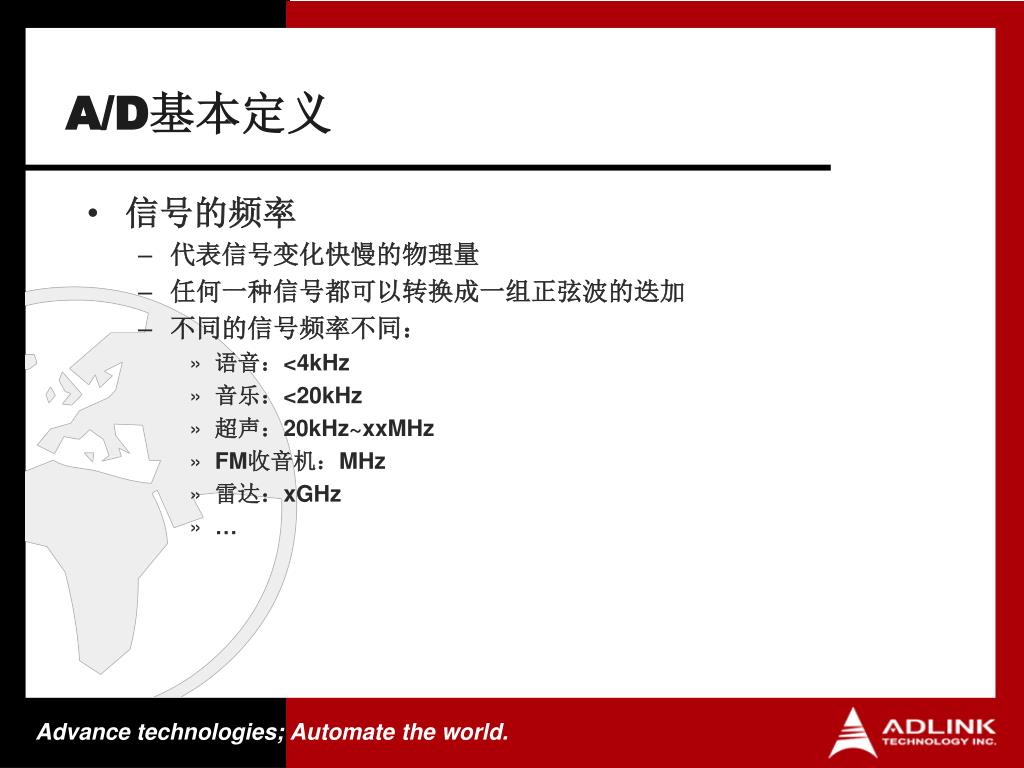 A/D基本定义

• 信号的频率
  – 代表信号变化快慢的物理量
  – 任何一种信号都可以转换成一组正弦波的迭加
  – 不同的信号频率不同：
    » 语音：<4kHz
    » 音乐：<20kHz
    » 超声：20kHz~xxMHz
    » FM收音机：MHz
    » 雷达：xGHz
    » …

Advance technologies; Automate the world.

ADLINK TECHNOLOGY INC.